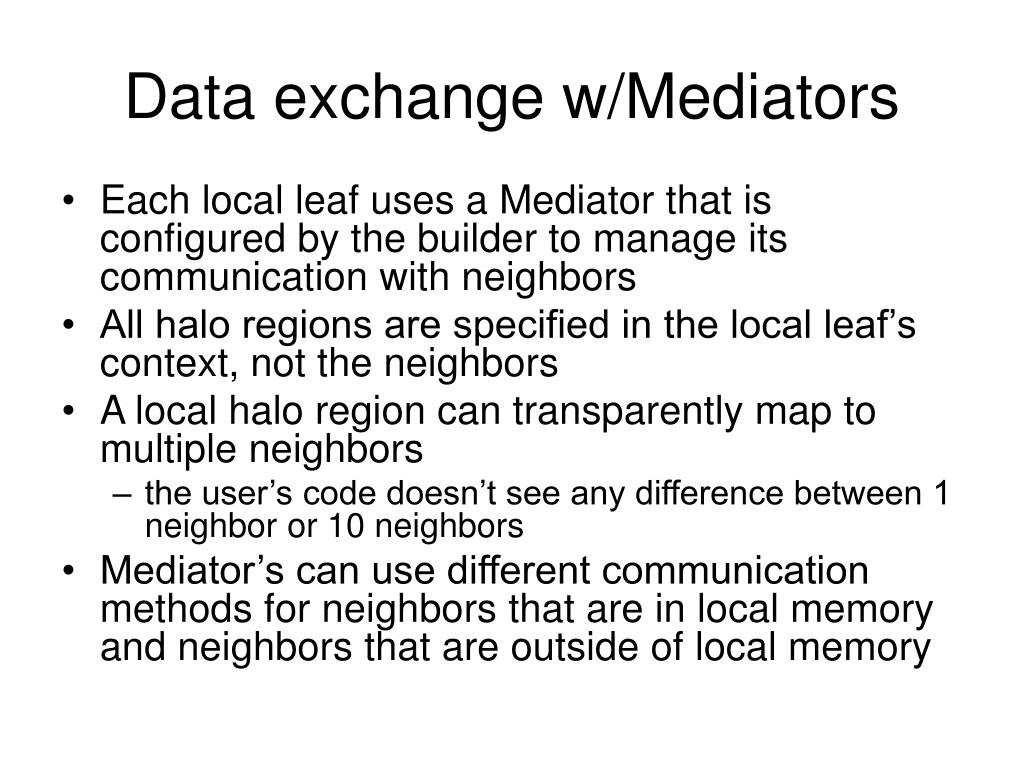 Data exchange w/Mediators

• Each local leaf uses a Mediator that is configured by the builder to manage its communication with neighbors
• All halo regions are specified in the local leaf’s context, not the neighbors
• A local halo region can transparently map to multiple neighbors
– the user’s code doesn’t see any difference between 1 neighbor or 10 neighbors
• Mediator’s can use different communication methods for neighbors that are in local memory and neighbors that are outside of local memory